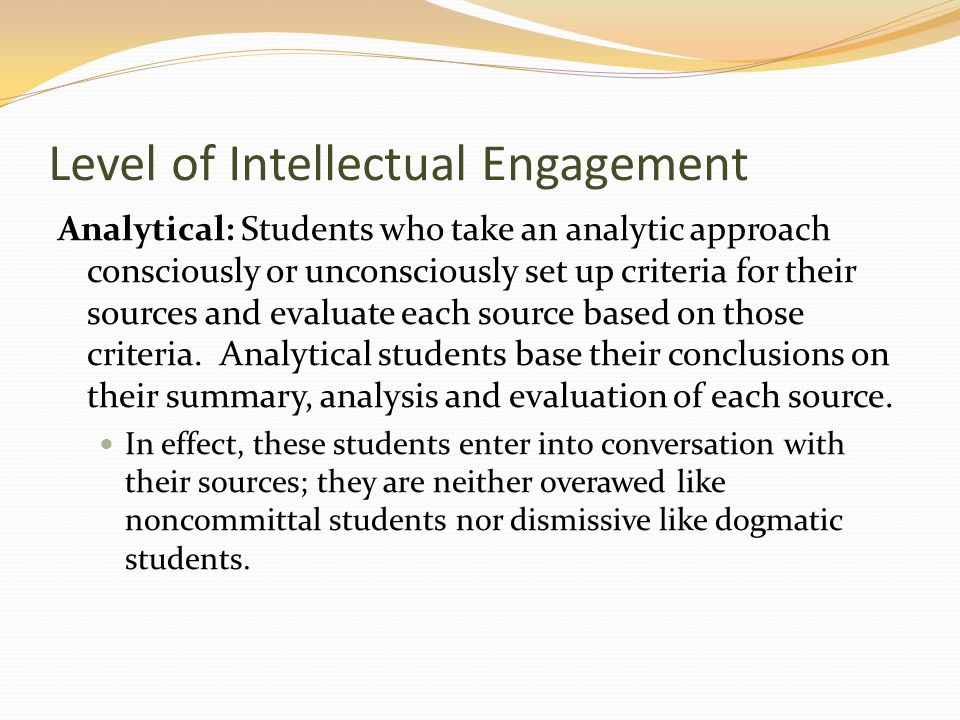 Level of Intellectual Engagement

Analytical: Students who take an analytic approach consciously or unconsciously set up criteria for their sources and evaluate each source based on those criteria. Analytical students base their conclusions on their summary, analysis and evaluation of each source.

In effect, these students enter into conversation with their sources; they are neither overawed like noncommittal students nor dismissive like dogmatic students.